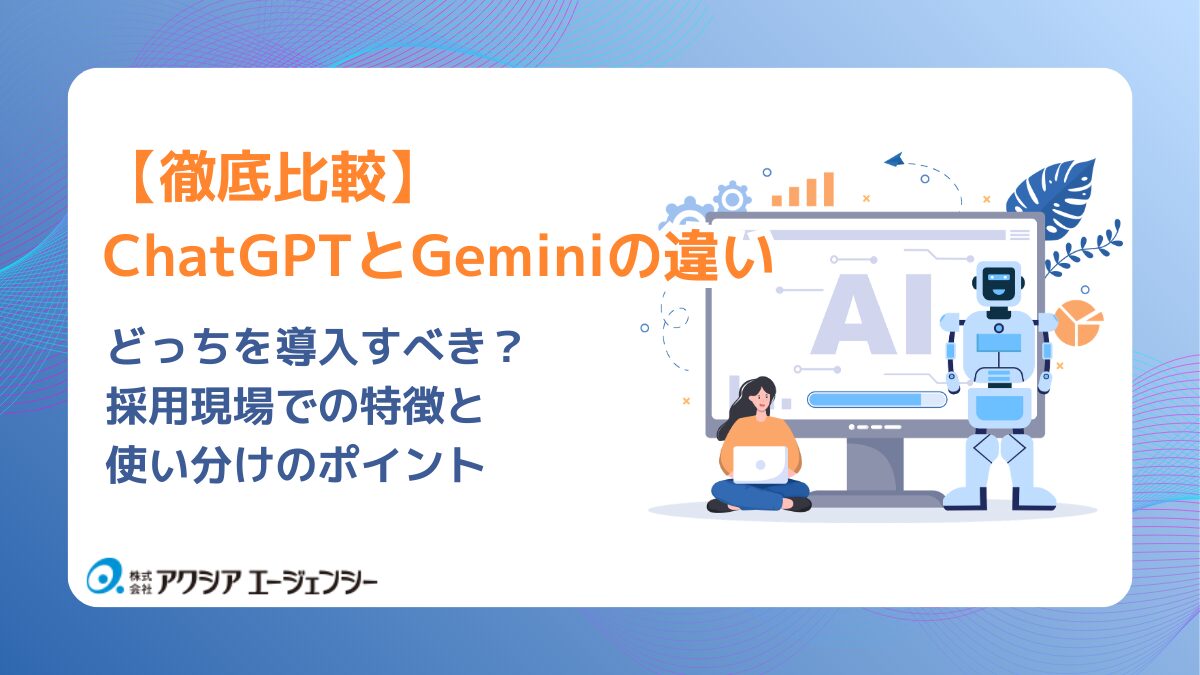 【徹底比較】
ChatGPTとGeminiの違い

どっちを導入すべき？
採用現場での特徴と
使い分けのポイント

AI

株式会社 アクシア エージェンシー